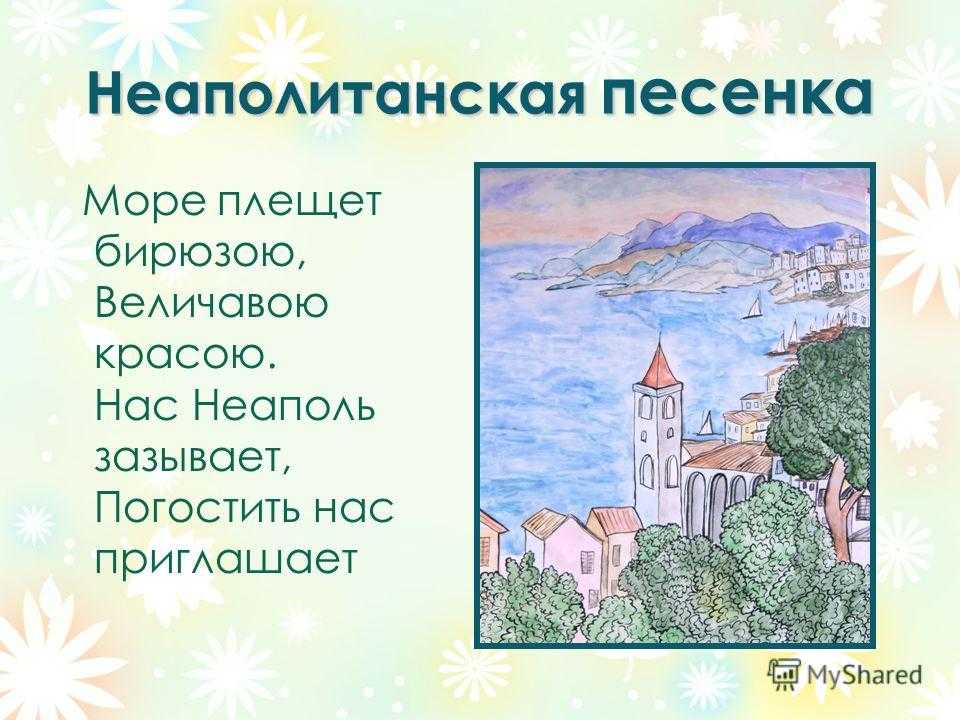 Неаполитанская песенка

Море плещет бирюзою, Величавою красою. Нас Неаполь зазывает, Погостить нас приглашает

MyShared